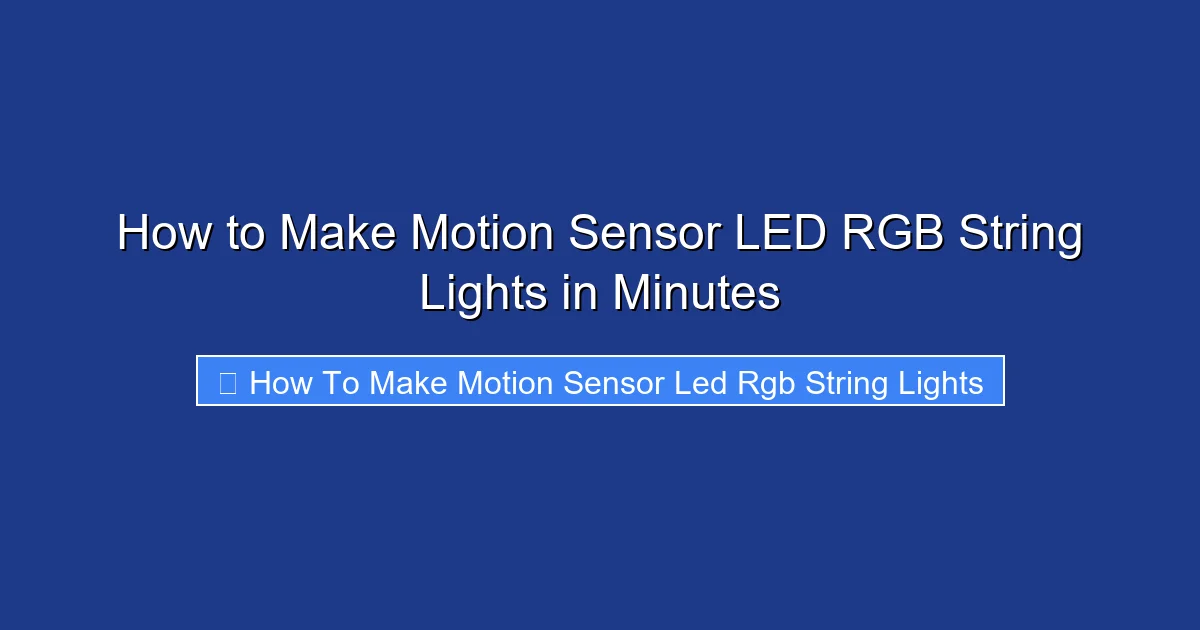 How to Make Motion Sensor LED RGB String Lights in Minutes

How To Make Motion Sensor Led Rgb String Lights